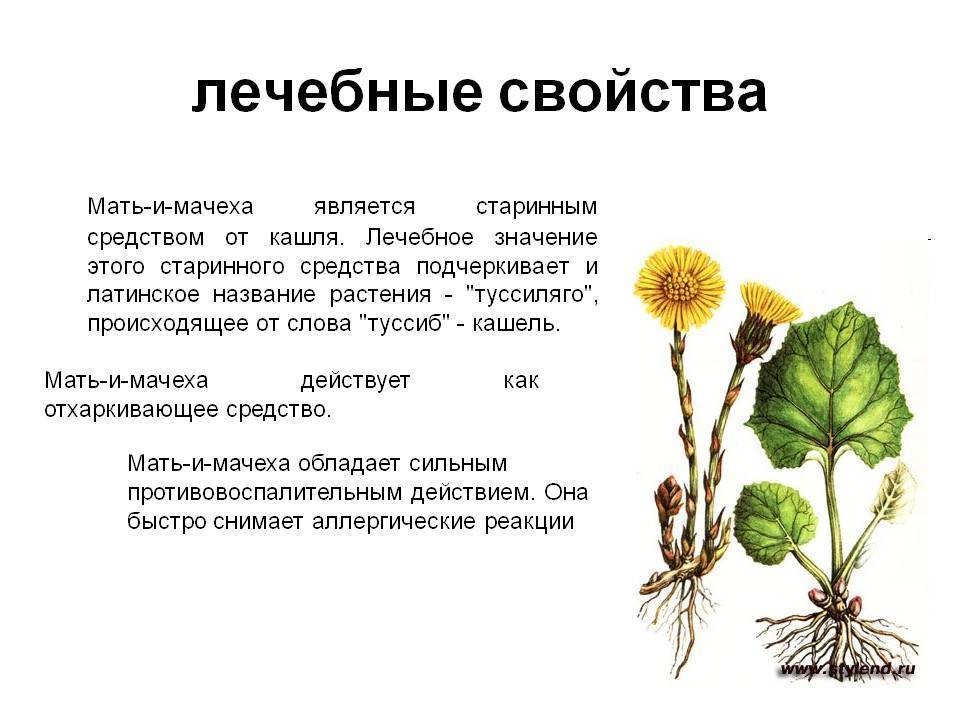 лечебные свойства

Мать-и-мачеха является старинным средством от кашля. Лечебное значение этого старинного средства подчеркивает и латинское название растения - "туссиляго", происходящее от слова "туссиб" - кашель.

Мать-и-мачеха действует как отхаркивающее средство.

Мать-и-мачеха обладает сильным противовоспалительным действием. Она быстро снимает аллергические реакции

www.stylend.ru